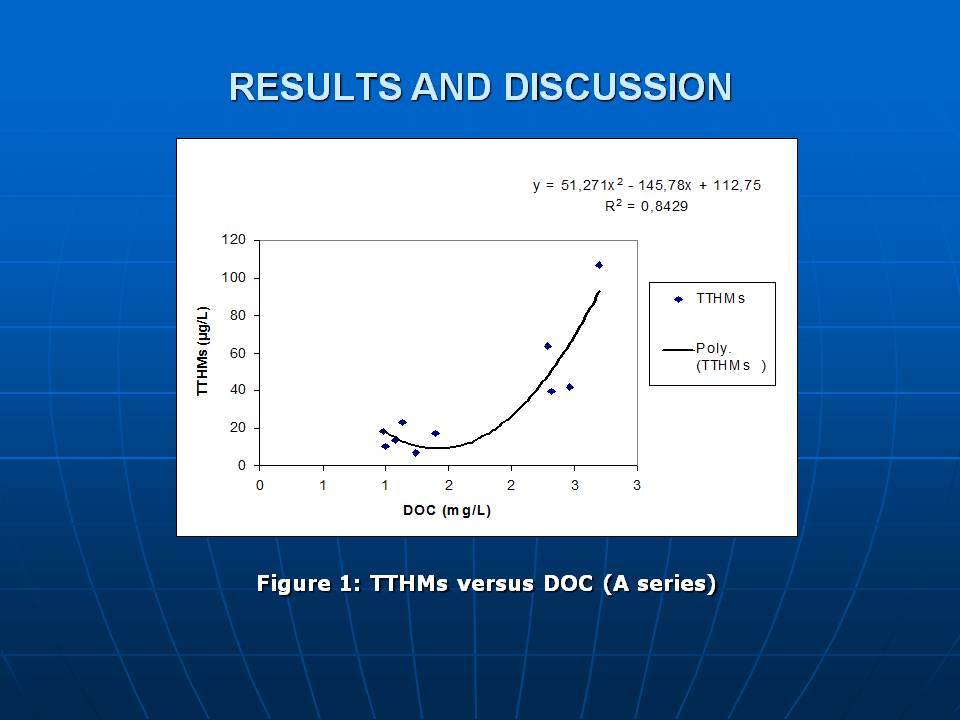 RESULTS AND DISCUSSION

$y = 51,271x^2 - 145,78x + 112,75$
$R^2 = 0,8429$

120
100
80
60
40
20
0

TTHMs (μg/L)

0 1 1 2 2 3 3

DOC (mg/L)

TTHMs

Poly. (TTHMs )

Figure 1: TTHMs versus DOC (A series)